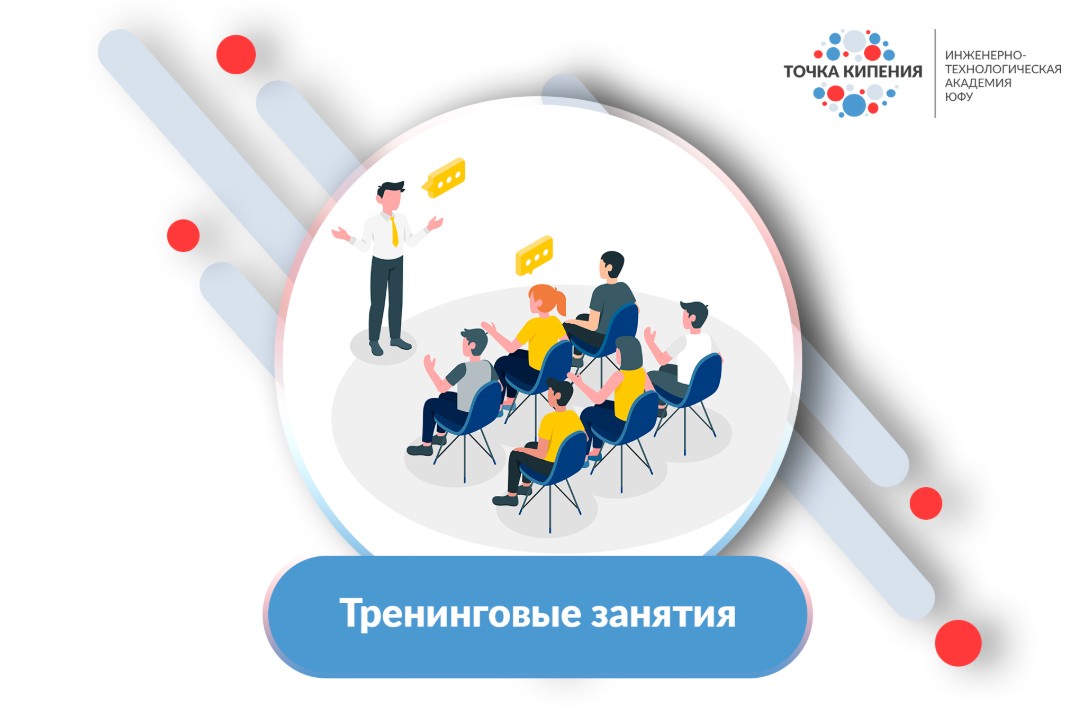 ТОЧКА КИПЕНИЯ

ИНЖЕНЕРНО-ТЕХНОЛОГИЧЕСКАЯ АКАДЕМИЯ ЮФУ

Тренинговые занятия